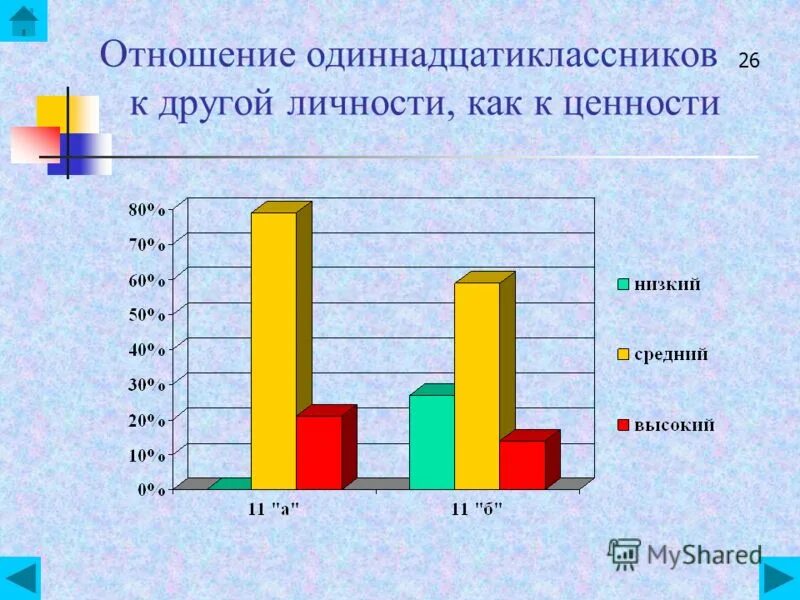 Отношение одиннадцатиклассников к другой личности, как к ценности

26

80%
70%
60%
50%
40%
30%
20%
10%
0%

11 "а"
11 "б"

низкий
средний
высокий

MyShared